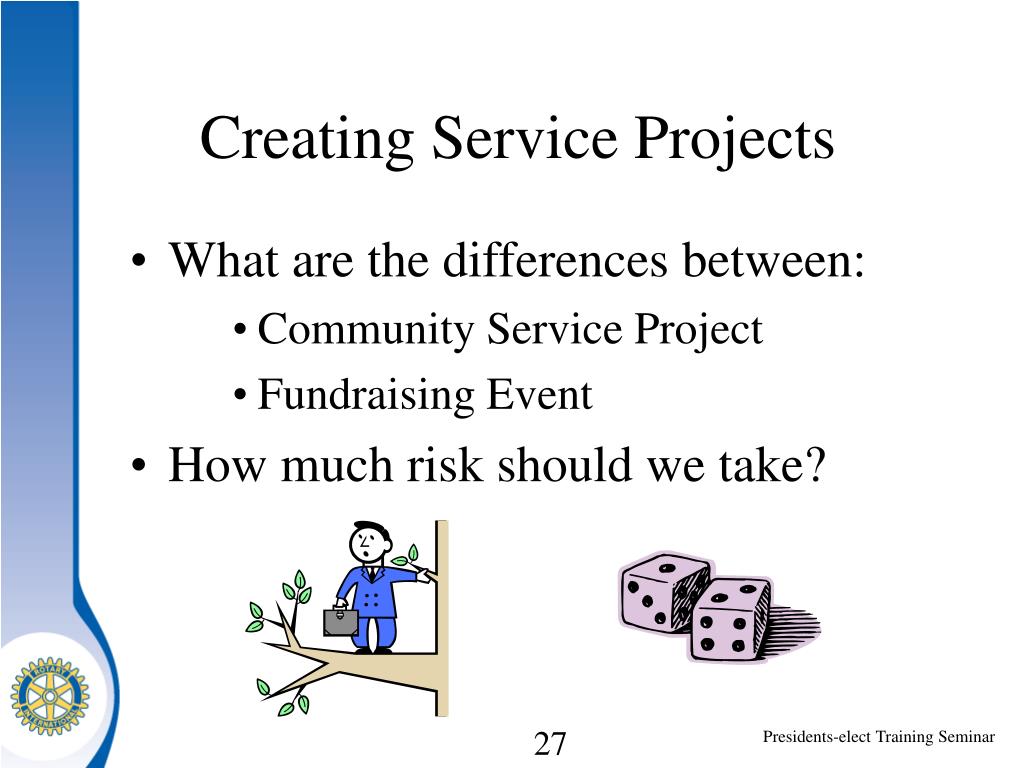 Creating Service Projects

• What are the differences between:
  • Community Service Project
  • Fundraising Event
• How much risk should we take?

ROTARY INTERNATIONAL

27

Presidents-elect Training Seminar